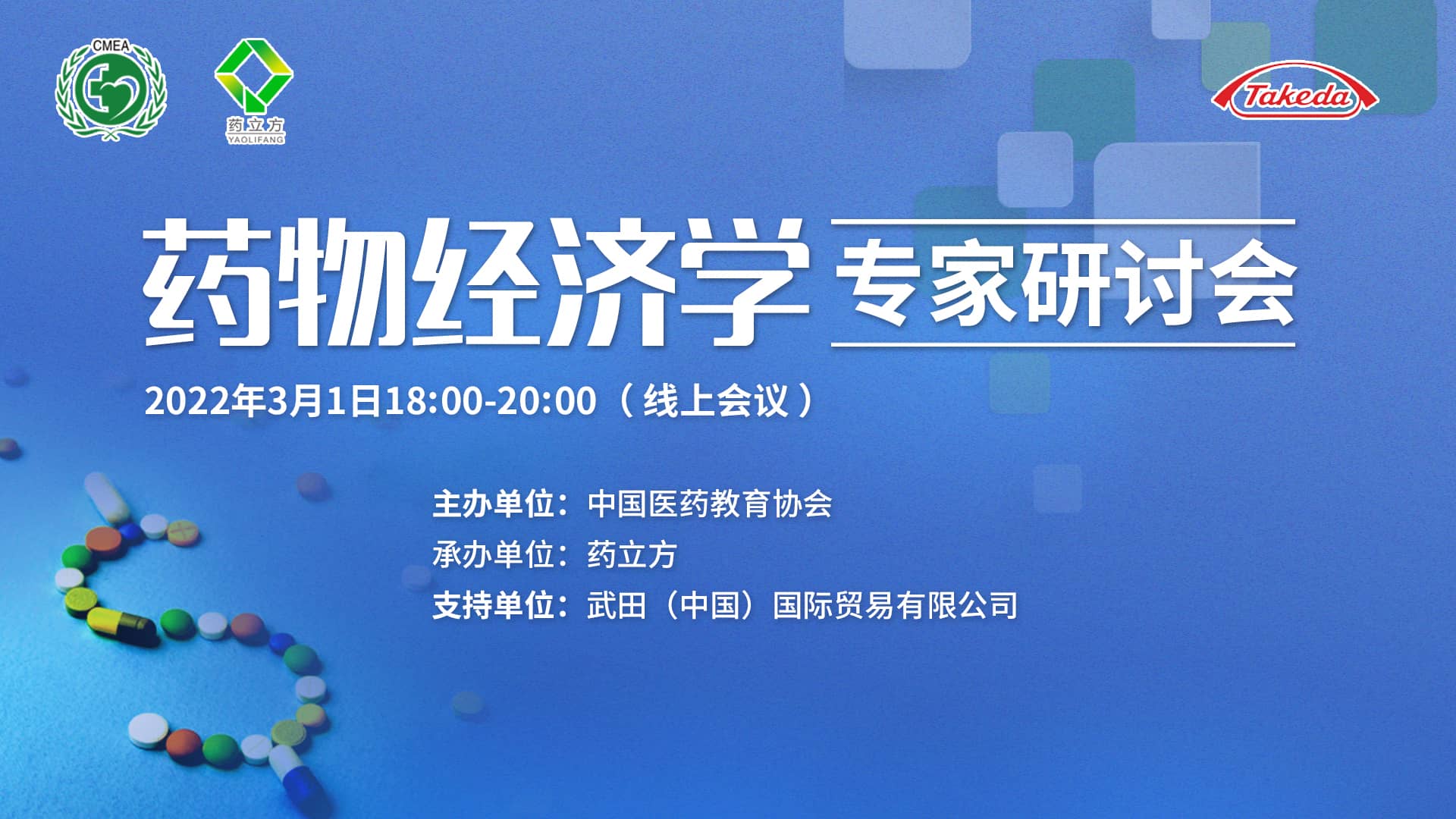 CMEA

药立方
YAOLIFANG

Takeda

药物经济学 专家研讨会

2022年3月1日18:00-20:00（线上会议）

主办单位：中国医药教育协会
承办单位：药立方
支持单位：武田（中国）国际贸易有限公司